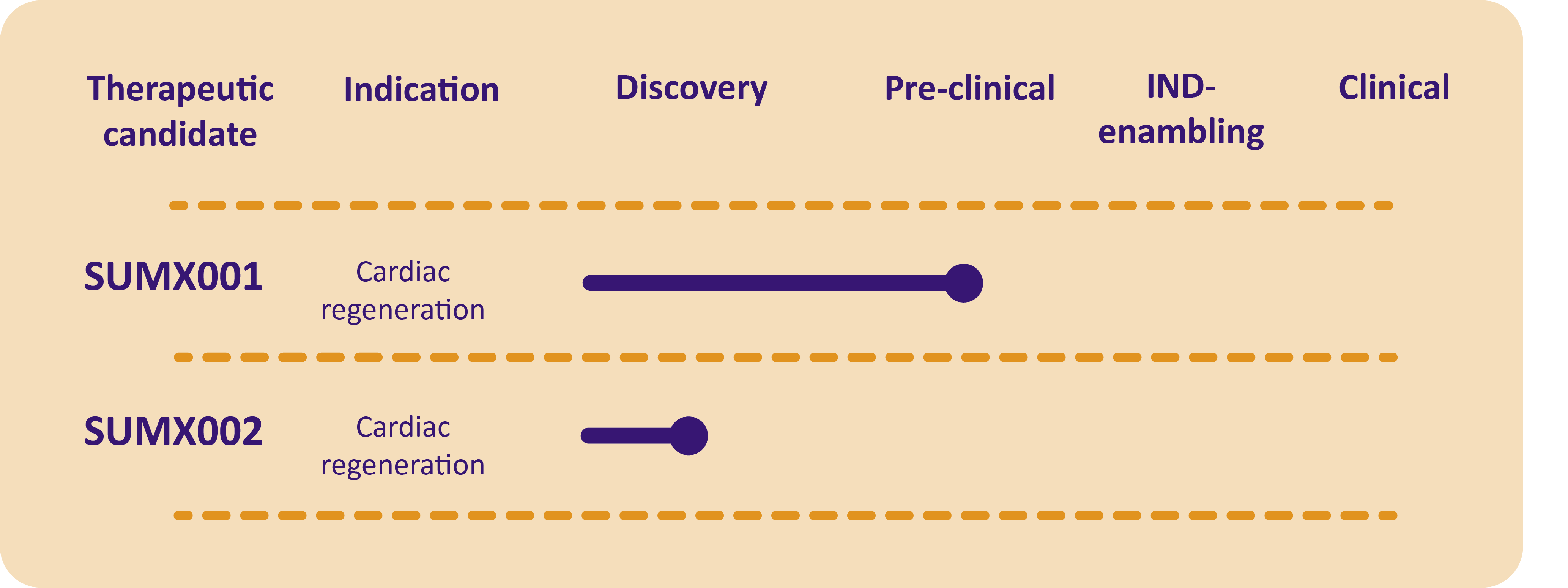 | Therapeutic candidate | Indication | Discovery | Pre-clinical | IND-enambling | Clinical |
|---|---|---|---|---|---|
| SUMX001 | Cardiac regeneration | | | | |
| SUMX002 | Cardiac regeneration | | | | |